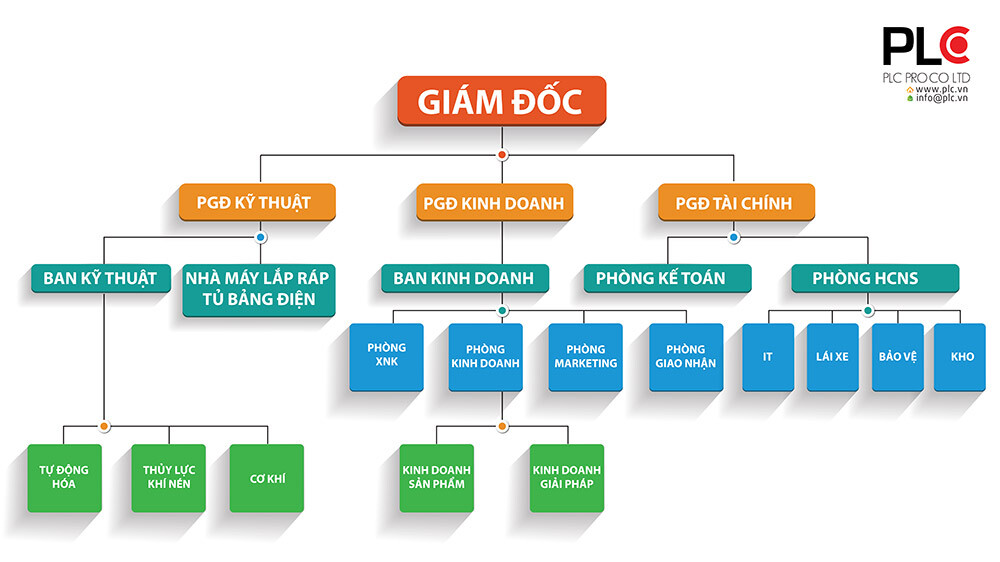 PLC
PLC PRO CO LTD
www.plc.vn
info@plc.vn

GIÁM ĐỐC

PGĐ KỸ THUẬT

PGĐ KINH DOANH

PGĐ TÀI CHÍNH

BAN KỸ THUẬT

NHÀ MÁY LẮP RÁP TỦ BẢNG ĐIỆN

BAN KINH DOANH

PHÒNG KẾ TOÁN

PHÒNG HCNS

PHÒNG XNK

PHÒNG KINH DOANH

PHÒNG MARKETING

PHÒNG GIAO NHẬN

IT

LÁI XE

BẢO VỆ

KHO

TỰ ĐỘNG HÓA

THỦY LỰC KHÍ NÉN

CƠ KHÍ

KINH DOANH SẢN PHẨM

KINH DOANH GIẢI PHÁP